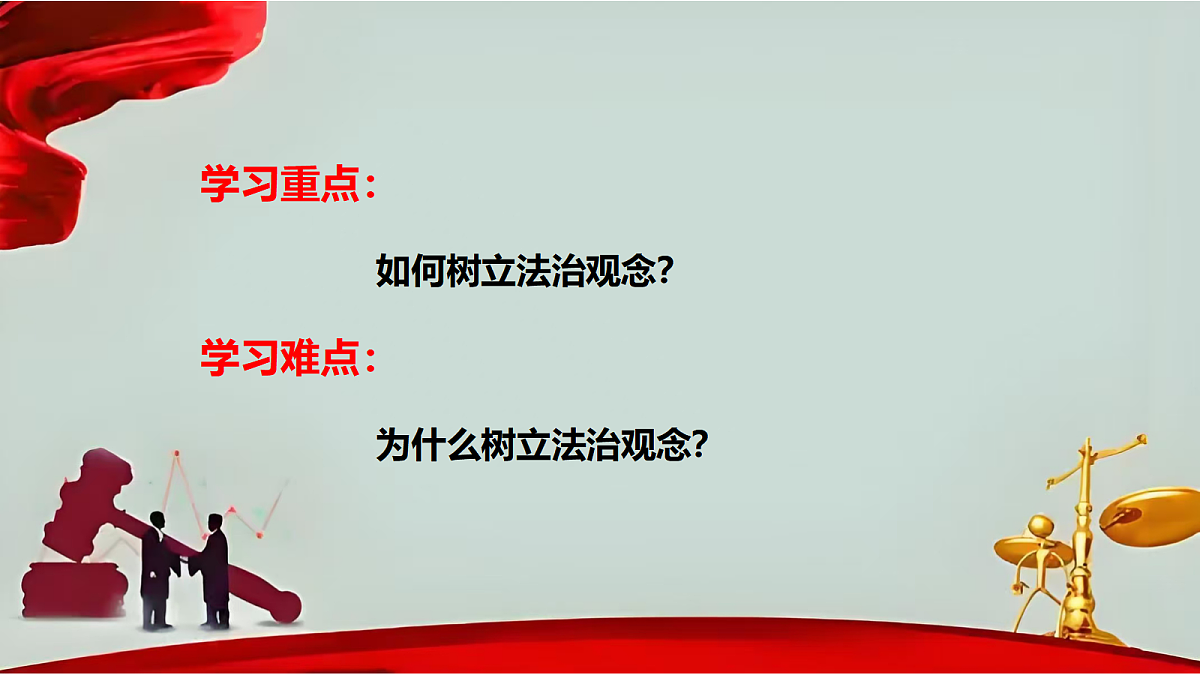 学习重点:

如何树立法治观念?

学习难点:

为什么树立法治观念?